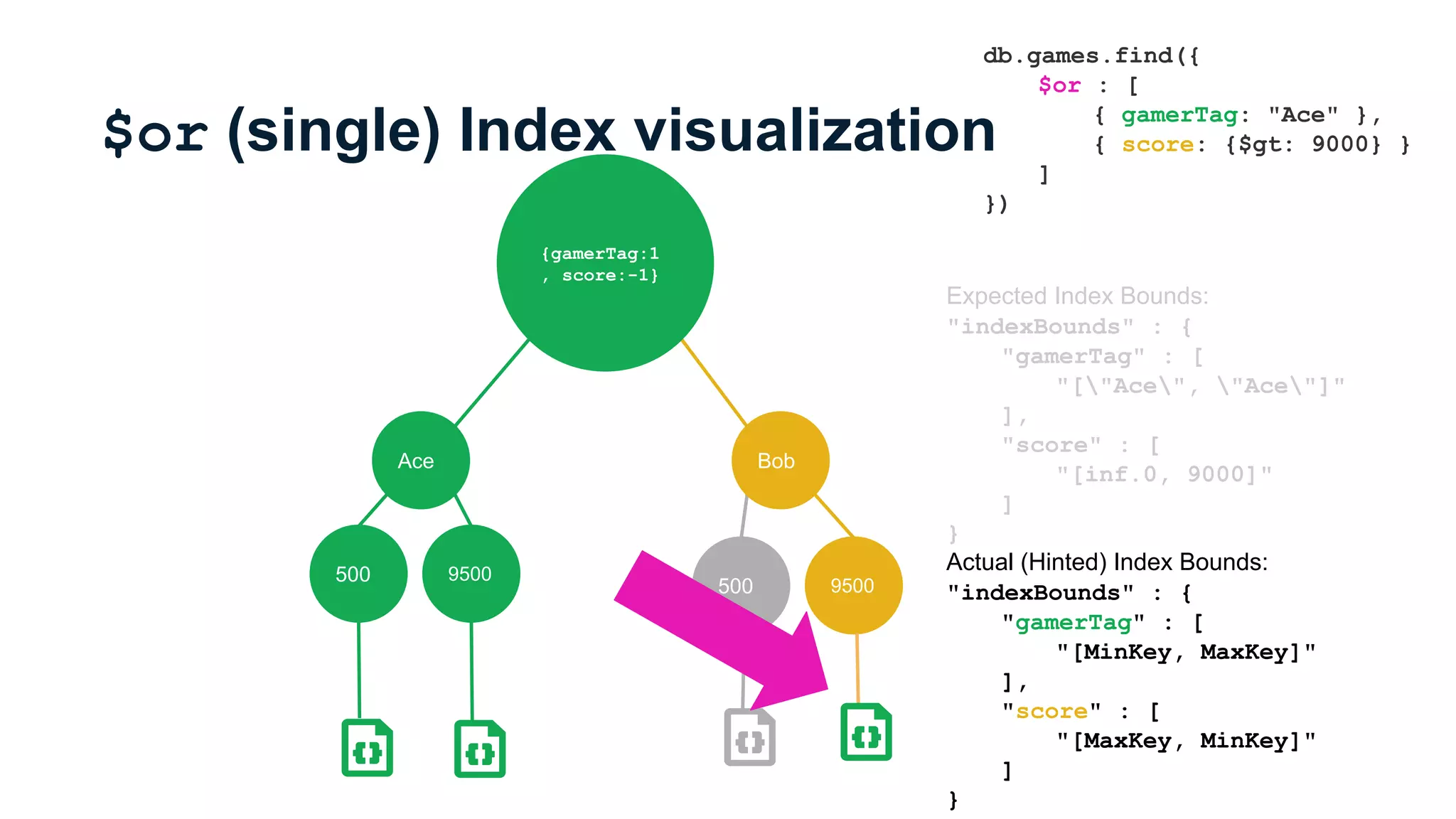 $or (single) Index visualization

db.games.find({
    $or : [
        { gamerTag: "Ace" },
        { score: {$gt: 9000} }
    ]
})

{gamerTag:1
, score:-1}

Ace

Bob

500

9500

500

9500

Expected Index Bounds:
"indexBounds" : {
    "gamerTag" : [
        "[\"Ace\", \"Ace\"]"
    ],
    "score" : [
        "[inf.0, 9000]"
    ]
}

Actual (Hinted) Index Bounds:
"indexBounds" : {
    "gamerTag" : [
        "[MinKey, MaxKey]"
    ],
    "score" : [
        "[MaxKey, MinKey]"
    ]
}